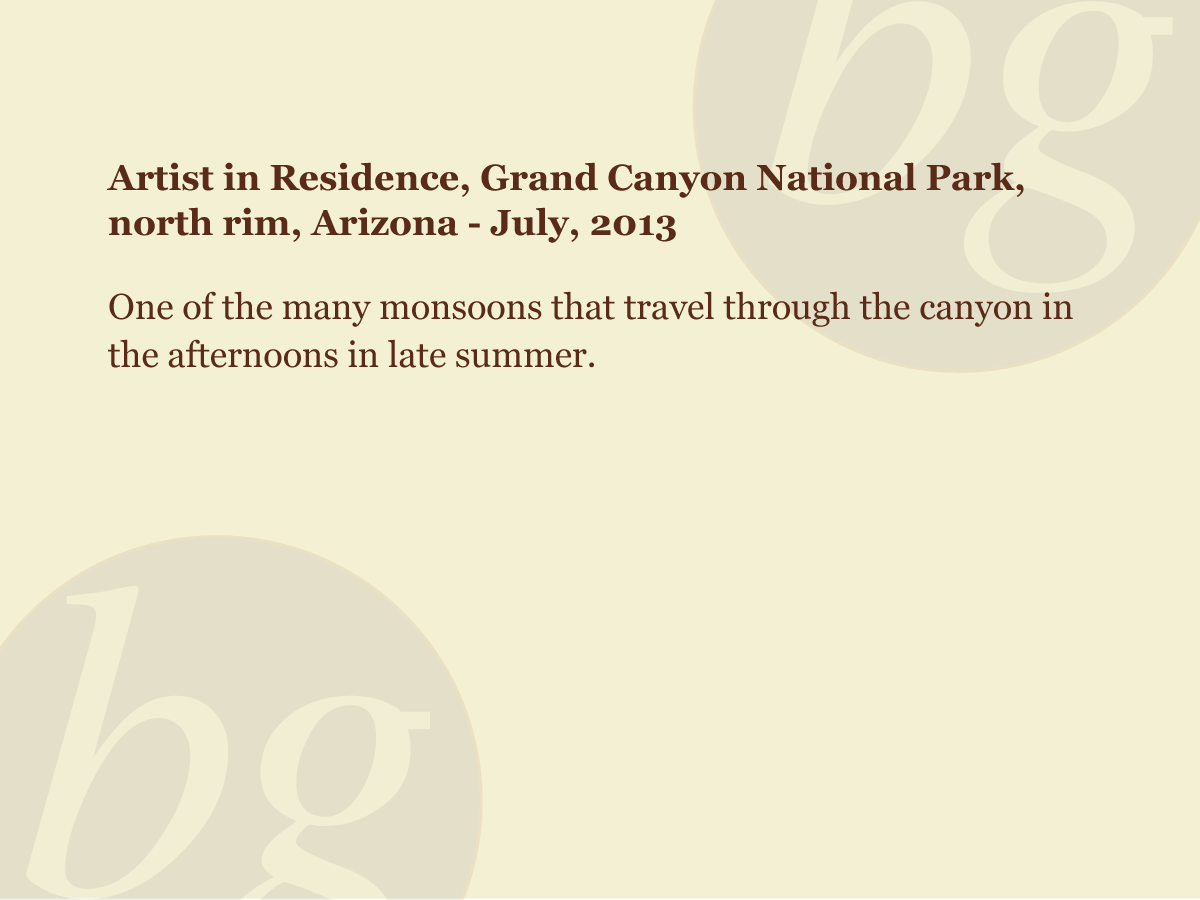 bg

Artist in Residence, Grand Canyon National Park, north rim, Arizona - July, 2013

One of the many monsoons that travel through the canyon in the afternoons in late summer.

bg